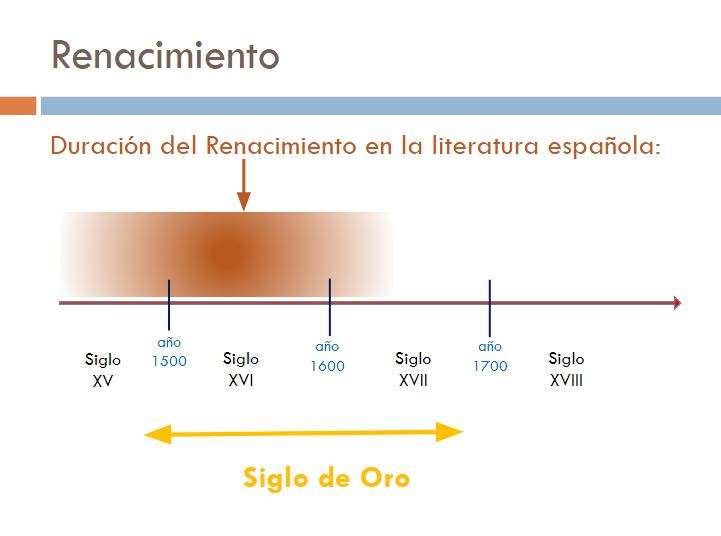 Renacimiento

Duración del Renacimiento en la literatura española:

Siglo XV

año 1500

Siglo XVI

año 1600

Siglo XVII

año 1700

Siglo XVIII

Siglo de Oro